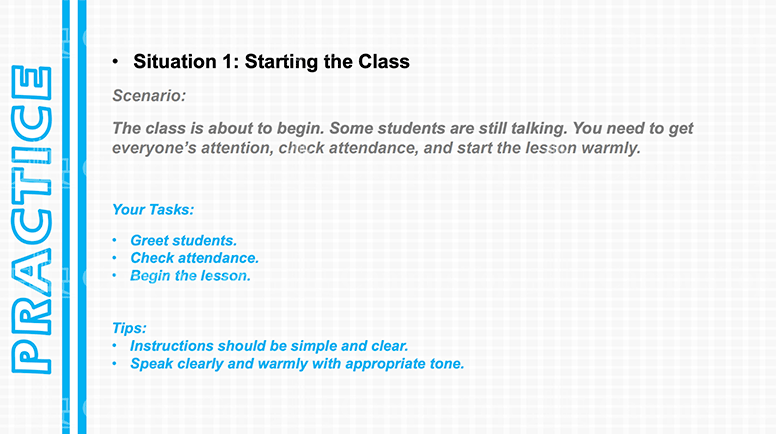 PRACTICE

• Situation 1: Starting the Class

Scenario:

The class is about to begin. Some students are still talking. You need to get everyone's attention, check attendance, and start the lesson warmly.

Your Tasks:

• Greet students.
• Check attendance.
• Begin the lesson.

Tips:
• Instructions should be simple and clear.
• Speak clearly and warmly with appropriate tone.